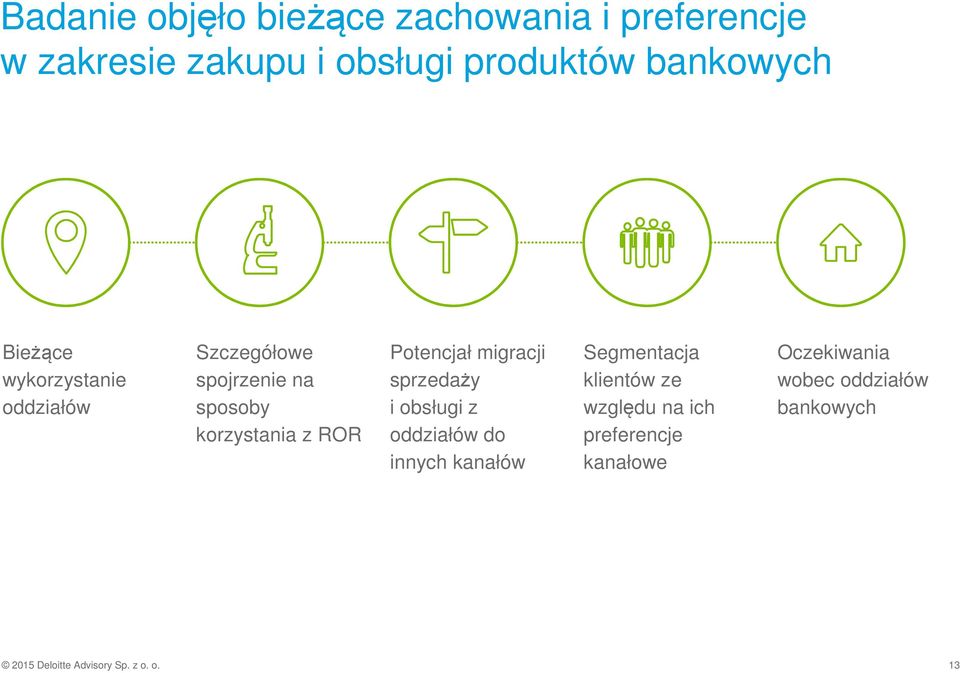 Badanie objęło bieżące zachowania i preferencje w zakresie zakupu i obsługi produktów bankowych

Bieżące wykorzystanie oddziałów

Szczegółowe spojrzenie na sposoby korzystania z ROR

Potencjał migracji sprzedaży i obsługi z oddziałów do innych kanałów

Segmentacja klientów ze względu na ich preferencje kanałowe

Oczekiwania wobec oddziałów bankowych

© 2015 Deloitte Advisory Sp. z o. o.

13